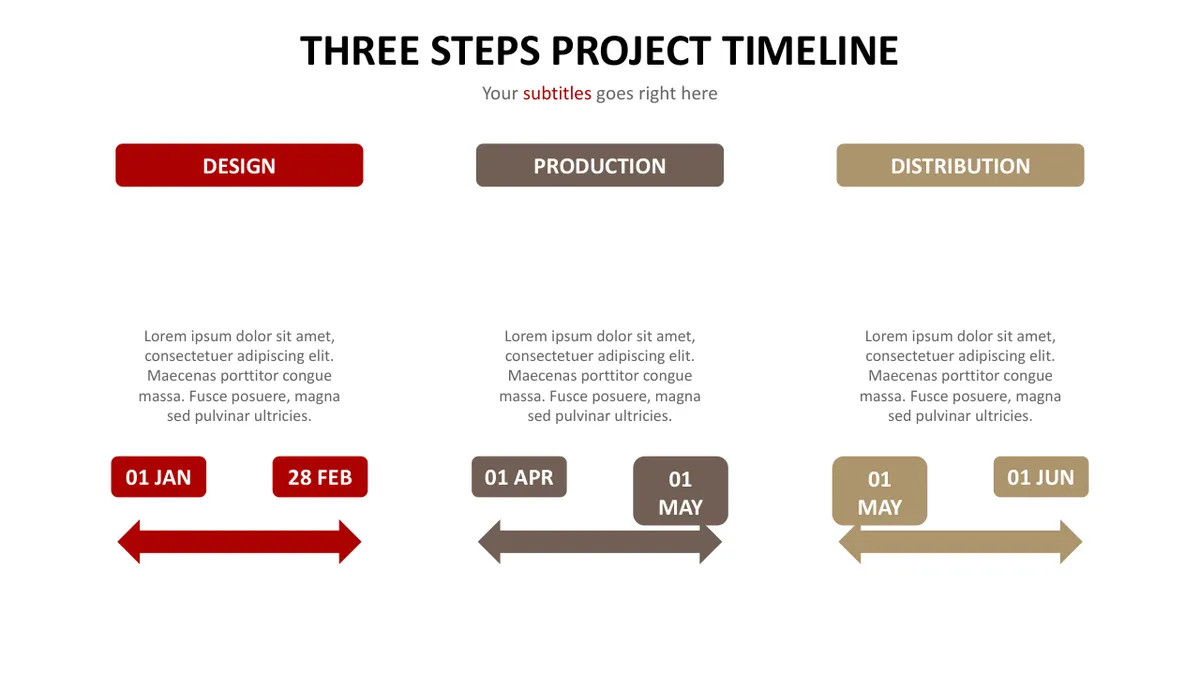 THREE STEPS PROJECT TIMELINE

Your subtitles goes right here

DESIGN

Lorem ipsum dolor sit amet, consectetuer adipiscing elit. Maecenas porttitor congue massa. Fusce posuere, magna sed pulvinar ultricies.

01 JAN

28 FEB

PRODUCTION

Lorem ipsum dolor sit amet, consectetuer adipiscing elit. Maecenas porttitor congue massa. Fusce posuere, magna sed pulvinar ultricies.

01 APR

01 MAY

DISTRIBUTION

Lorem ipsum dolor sit amet, consectetuer adipiscing elit. Maecenas porttitor congue massa. Fusce posuere, magna sed pulvinar ultricies.

01 MAY

01 JUN